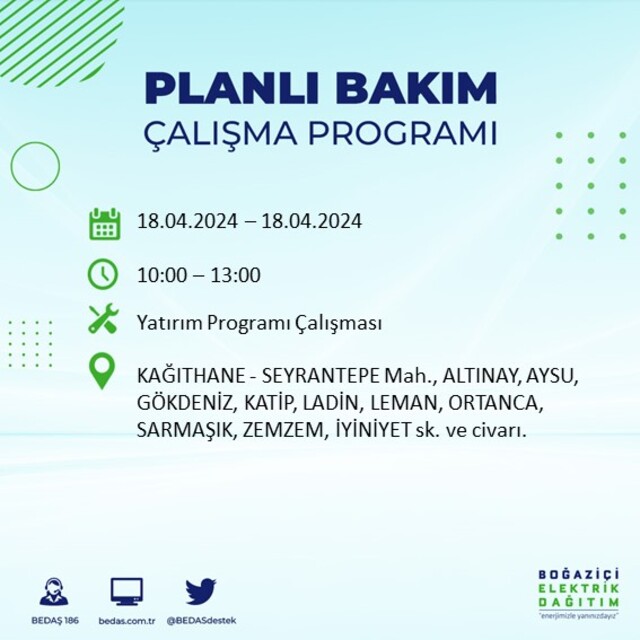 PLANLI BAKIM
ÇALIŞMA PROGRAMI

18.04.2024 – 18.04.2024

10:00 – 13:00

Yatırım Programı Çalışması

KAĞITHANE - SEYRANTEPE Mah., ALTINAY, AYSU, GÖKDENİZ, KATİP, LADİN, LEMAN, ORTANCA, SARMAŞIK, ZEMZEM, İYİNİYET sk. ve civarı.

BEDAŞ 186 bedas.com.tr @BEDASdestek

BOĞAZİÇİ
ELEKTRİK
DAĞITIM
"enerjimizle yanınızdayız"